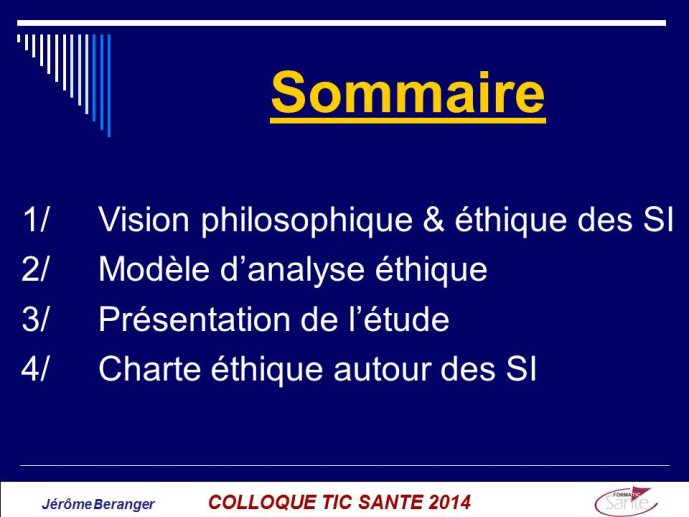 Sommaire

1/ Vision philosophique & éthique des SI

2/ Modèle d'analyse éthique

3/ Présentation de l'étude

4/ Charte éthique autour des SI

Jérôme Beranger COLLOQUE TIC SANTE 2014 FORMATIC Santé